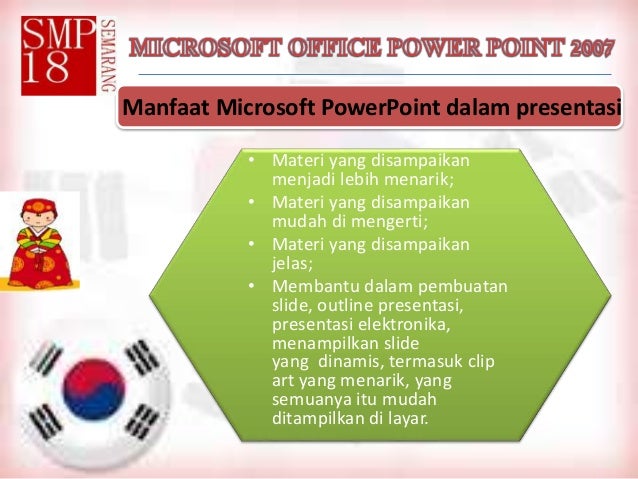 SMP 18 SEMARANG

MICROSOFT OFFICE POWER POINT 2007

Manfaat Microsoft PowerPoint dalam presentasi

• Materi yang disampaikan menjadi lebih menarik;
• Materi yang disampaikan mudah di mengerti;
• Materi yang disampaikan jelas;
• Membantu dalam pembuatan slide, outline presentasi, presentasi elektronika, menampilkan slide yang dinamis, termasuk clip art yang menarik, yang semuanya itu mudah ditampilkan di layar.